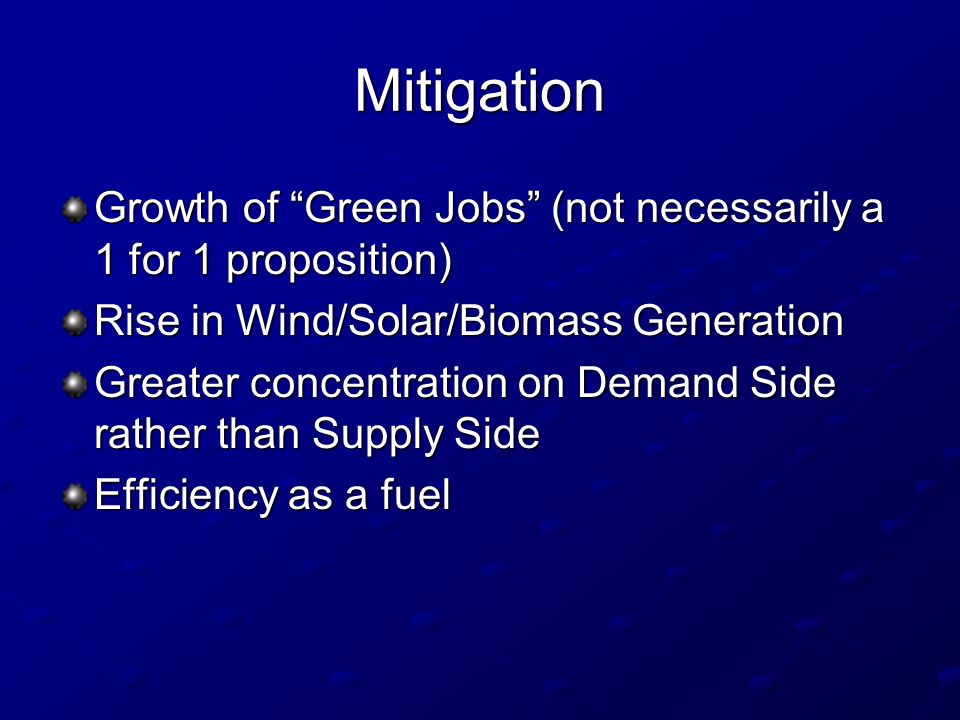 Mitigation

Growth of “Green Jobs” (not necessarily a 1 for 1 proposition)

Rise in Wind/Solar/Biomass Generation

Greater concentration on Demand Side rather than Supply Side

Efficiency as a fuel